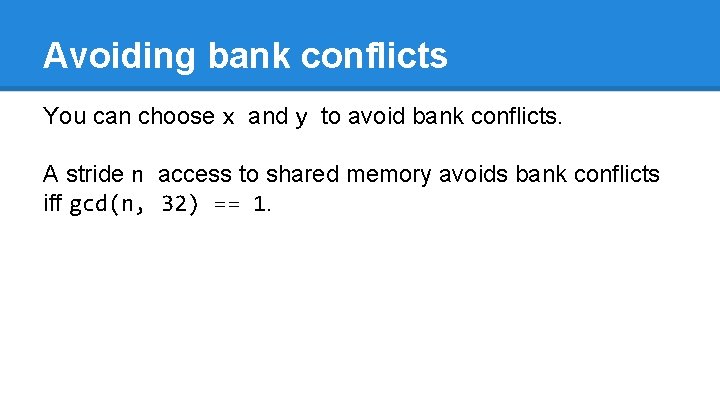 Avoiding bank conflicts

You can choose x and y to avoid bank conflicts.

A stride n access to shared memory avoids bank conflicts iff gcd(n, 32) == 1.